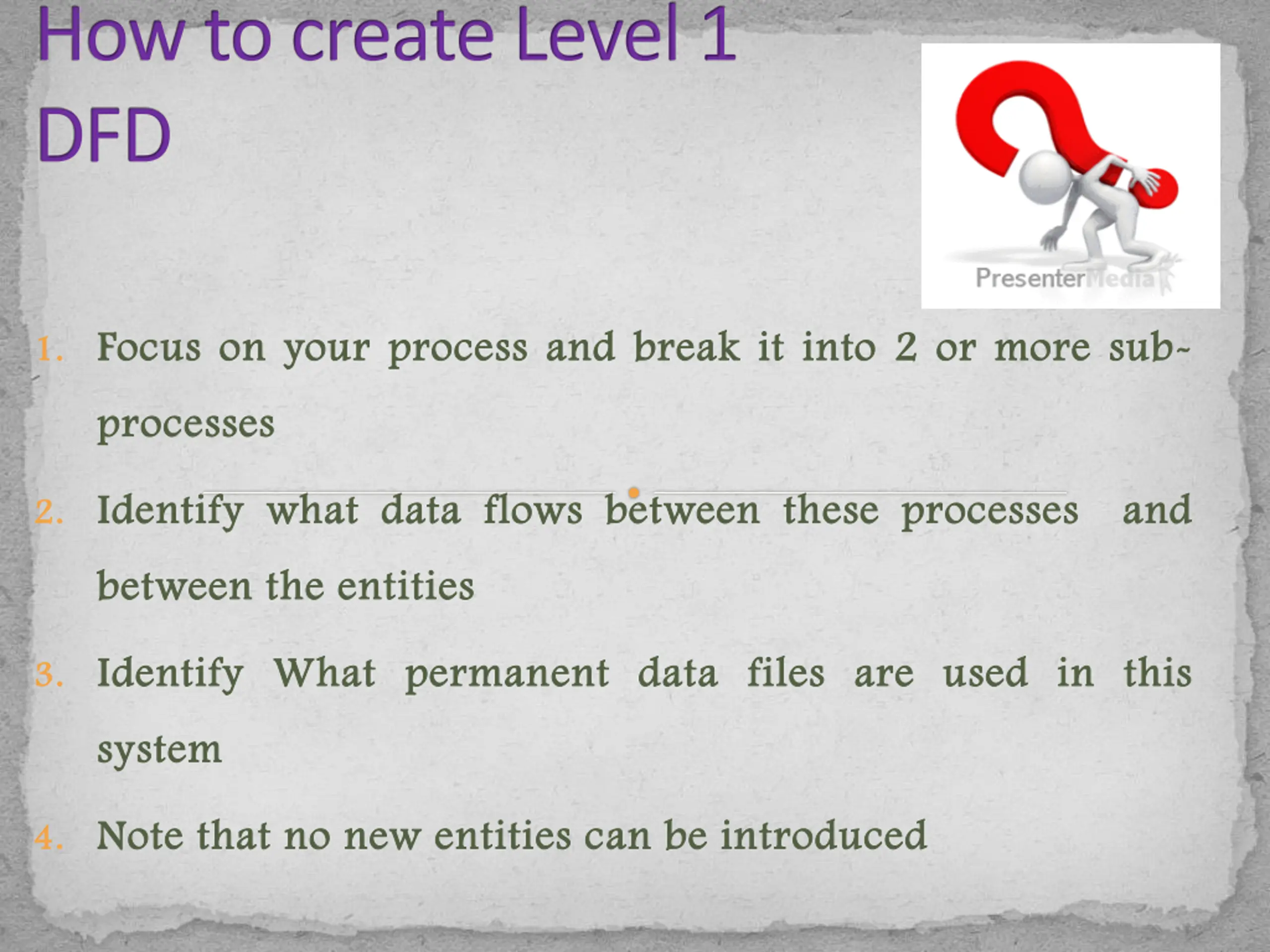 How to create Level 1 DFD

PresenterMedia

1. Focus on your process and break it into 2 or more sub-processes

2. Identify what data flows between these processes and between the entities

3. Identify What permanent data files are used in this system

4. Note that no new entities can be introduced